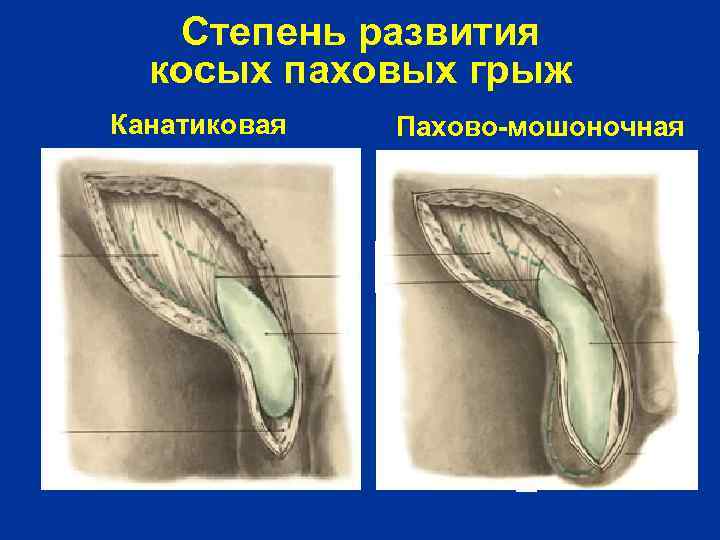 Степень развития косых паховых грыж

Канатиковая

Пахово-мошоночная